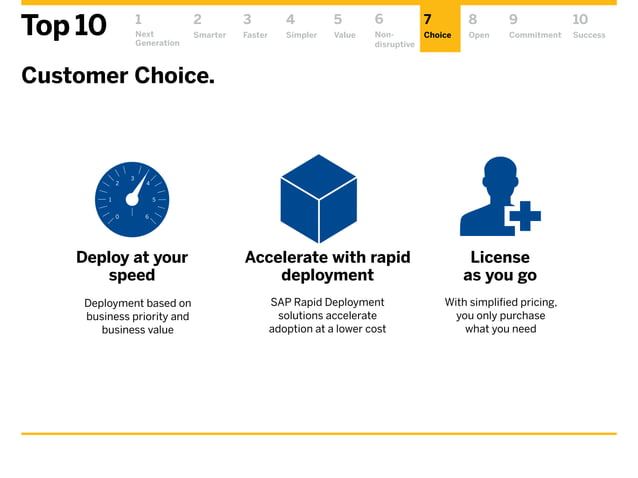 Top 10
1 Next Generation
2 Smarter
3 Faster
4 Simpler
5 Value
6 Non-disruptive
7 Choice
8 Open
9 Commitment
10 Success

Customer Choice.

0 1 2 3 4 5 6

Deploy at your speed

Deployment based on business priority and business value

Accelerate with rapid deployment

SAP Rapid Deployment solutions accelerate adoption at a lower cost

License as you go

With simplified pricing, you only purchase what you need